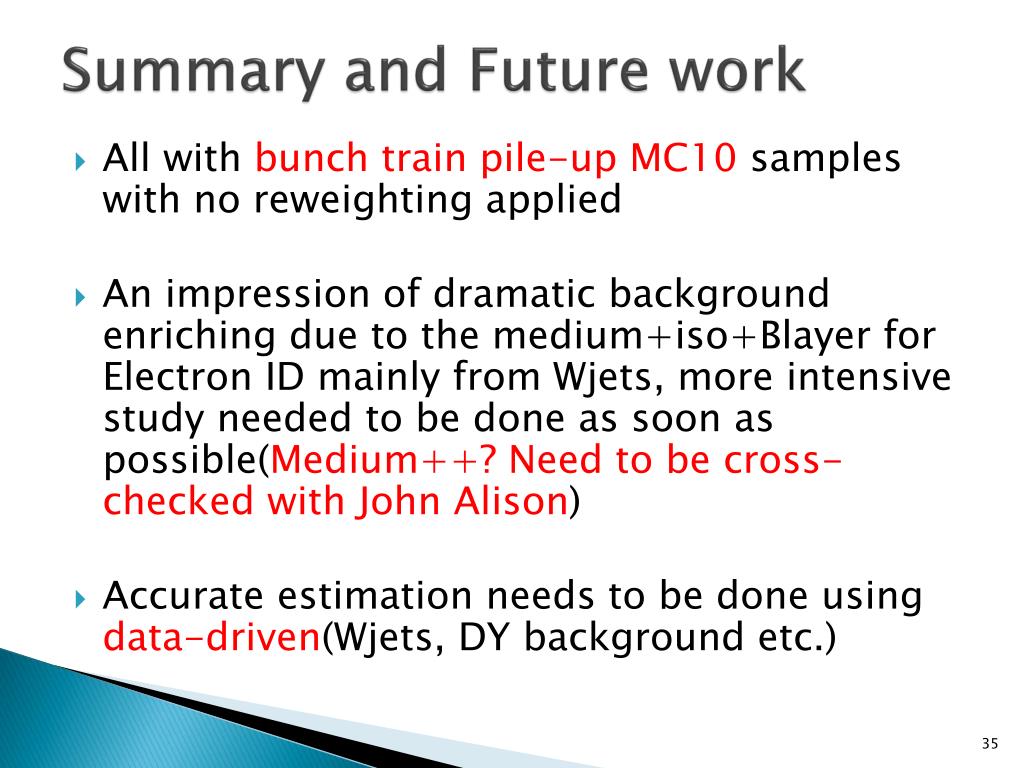 Summary and Future work

All with bunch train pile-up MC10 samples with no reweighting applied

An impression of dramatic background enriching due to the medium+iso+Blayer for Electron ID mainly from Wjets, more intensive study needed to be done as soon as possible(Medium++? Need to be cross-checked with John Alison)

Accurate estimation needs to be done using data-driven(Wjets, DY background etc.)

35